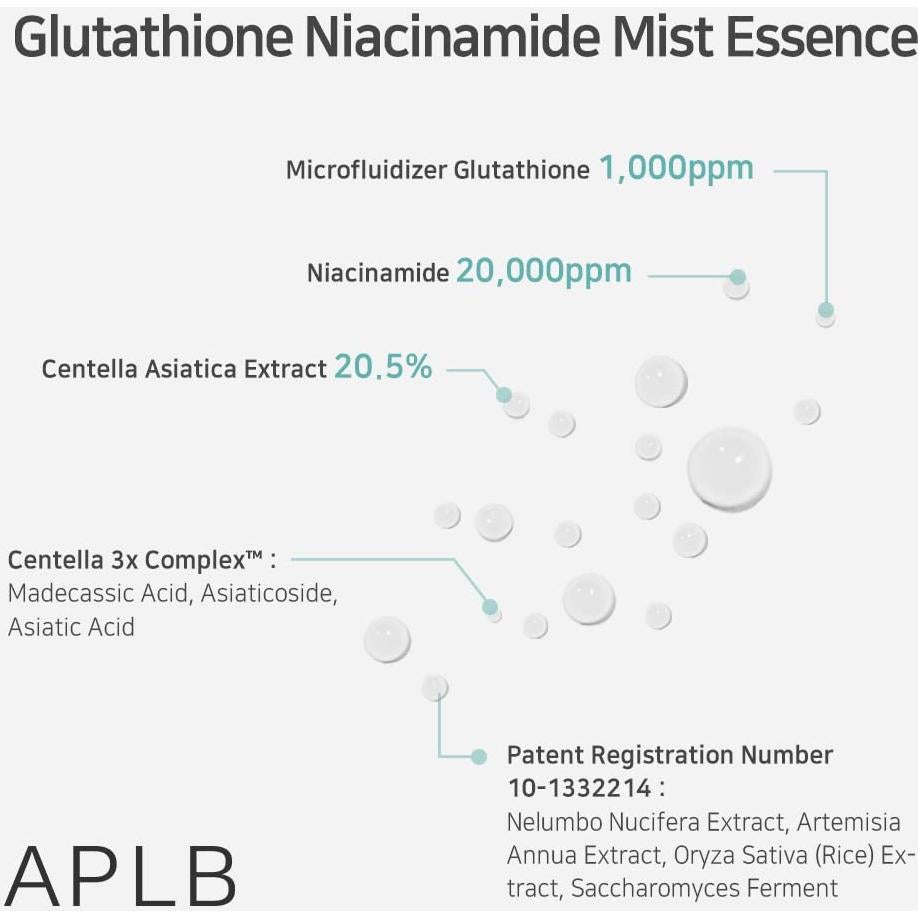 Glutathione Niacinamide Mist Essence

Microfluidizer Glutathione 1,000ppm

Niacinamide 20,000ppm

Centella Asiatica Extract 20.5%

Centella 3x Complex™ : Madecassic Acid, Asiaticoside, Asiatic Acid

Patent Registration Number 10-1332214 : Nelumbo Nucifera Extract, Artemisia Annua Extract, Oryza Sativa (Rice) Extract, Saccharomyces Ferment

APLB